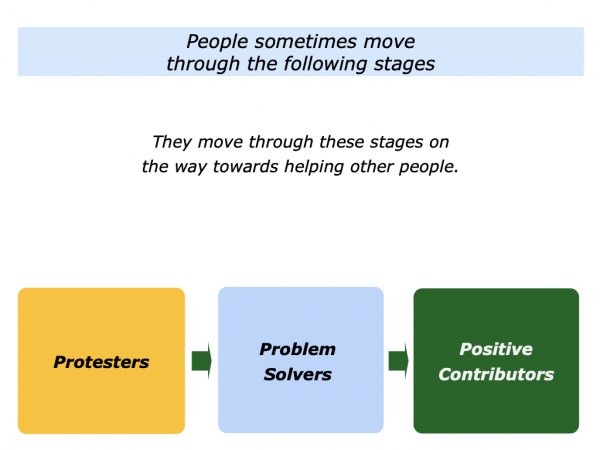 People sometimes move through the following stages

They move through these stages on the way towards helping other people.

Protesters

Problem Solvers

Positive Contributors